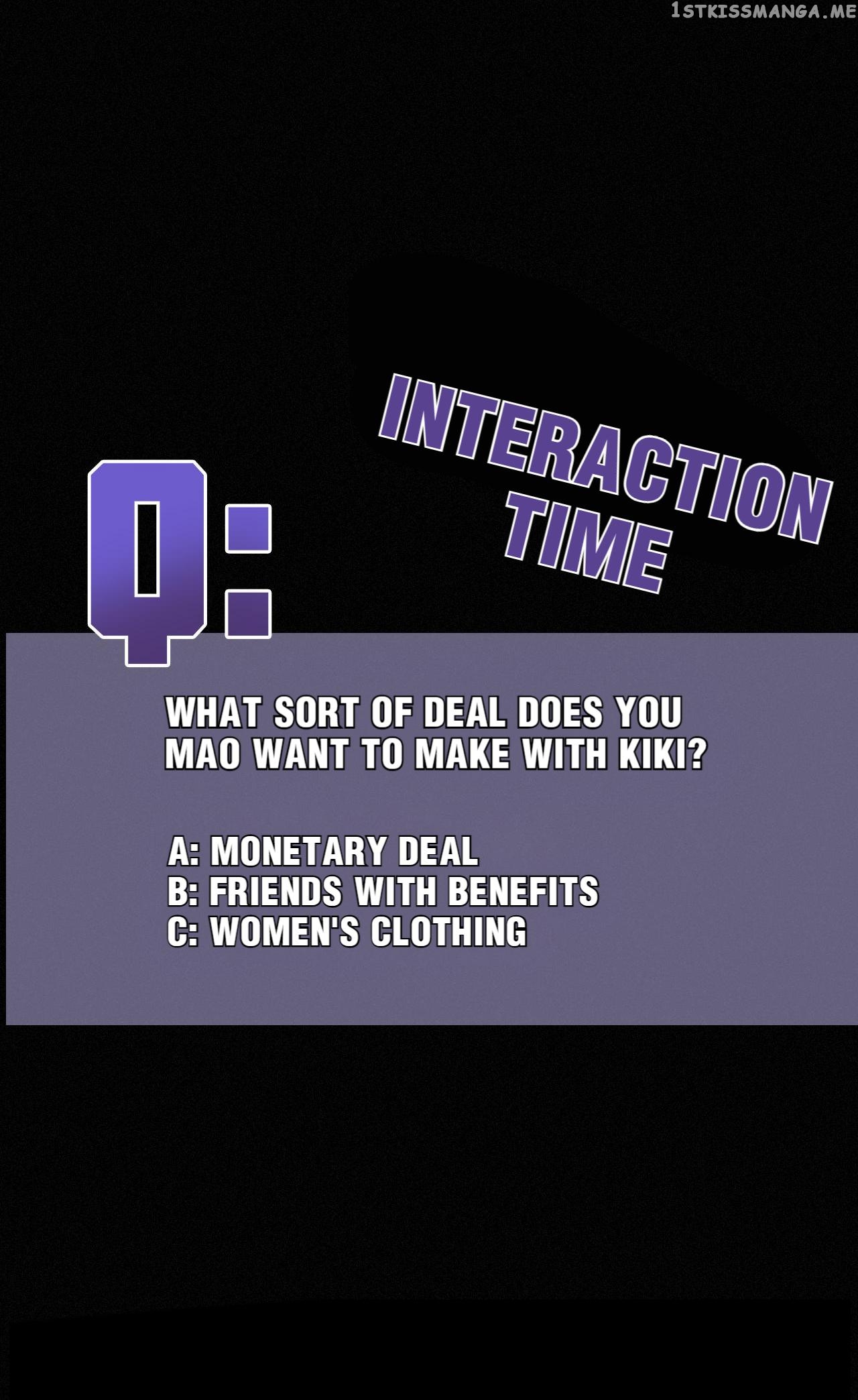 1STKISSMANGA.ME

INTERACTION TIME

Q:

WHAT SORT OF DEAL DOES YOU MAO WANT TO MAKE WITH KIKI?

A: MONETARY DEAL
B: FRIENDS WITH BENEFITS
C: WOMEN'S CLOTHING